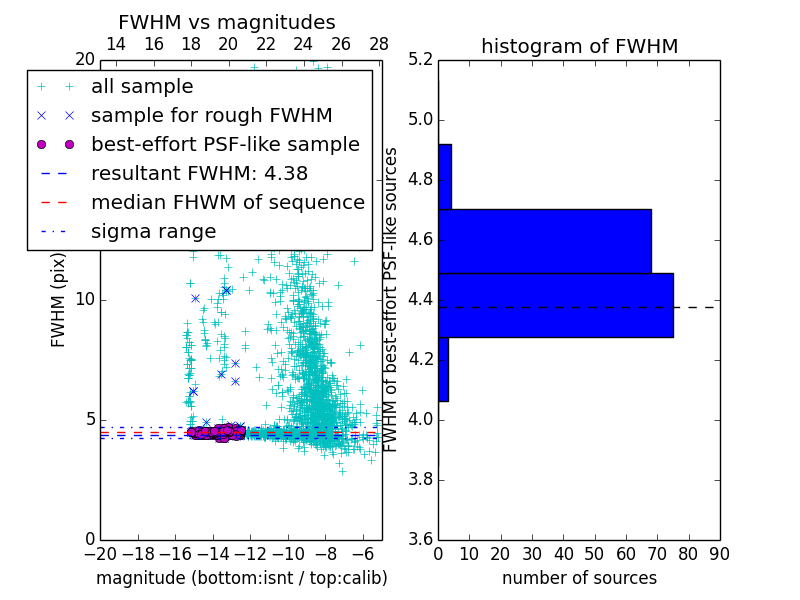 FWHM vs magnitudes

14 16 18 20 22 24 26 28

20

all sample
sample for rough FWHM
best-effort PSF-like sample
resultant FWHM: 4.38
median FHWM of sequence
sigma range

FWHM (pix)

10

5

0

−20 −18 −16 −14 −12 −10 −8 −6

magnitude (bottom:isnt / top:calib)

histogram of FWHM

5.2
5.0
4.8
4.6
4.4
4.2
4.0
3.8
3.6

FWHM of best-effort PSF-like sources

0 10 20 30 40 50 60 70 80 90

number of sources